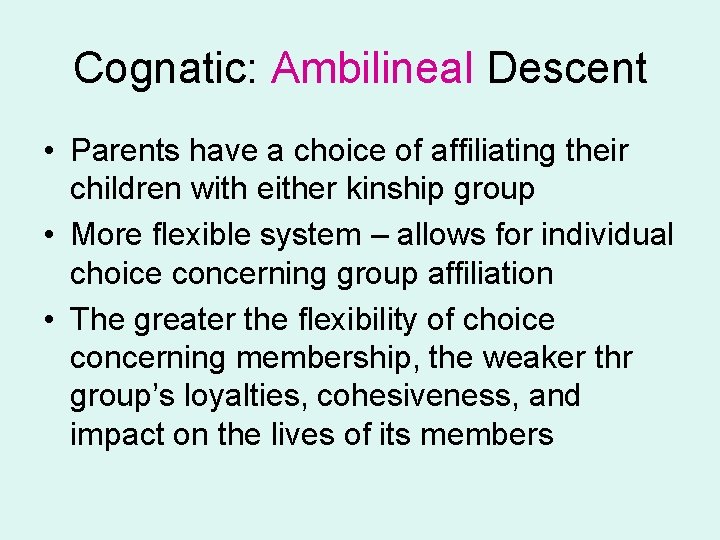 Cognatic: Ambilineal Descent

• Parents have a choice of affiliating their children with either kinship group
• More flexible system – allows for individual choice concerning group affiliation
• The greater the flexibility of choice concerning membership, the weaker thr group's loyalties, cohesiveness, and impact on the lives of its members